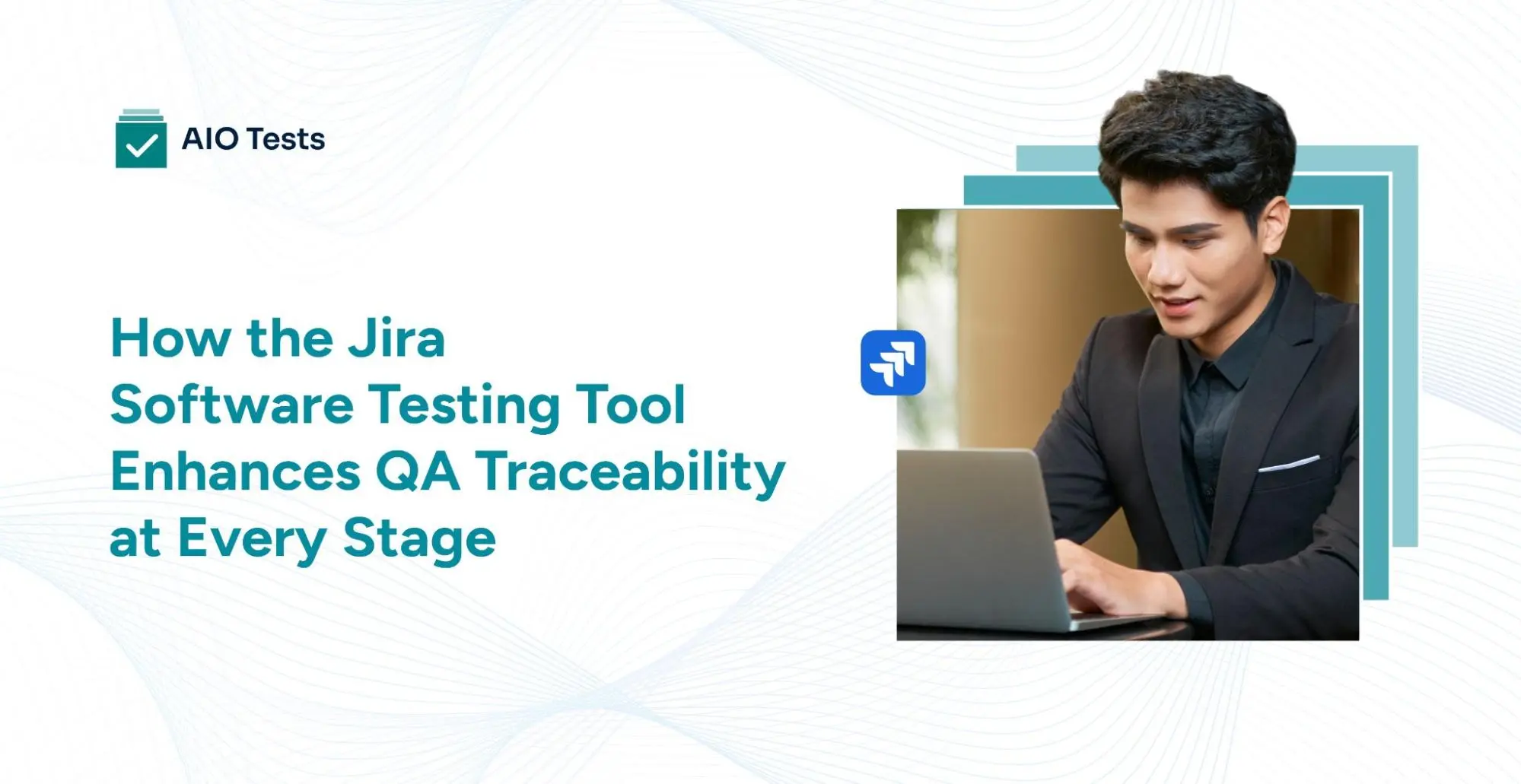 AIO Tests

How the Jira Software Testing Tool Enhances QA Traceability at Every Stage